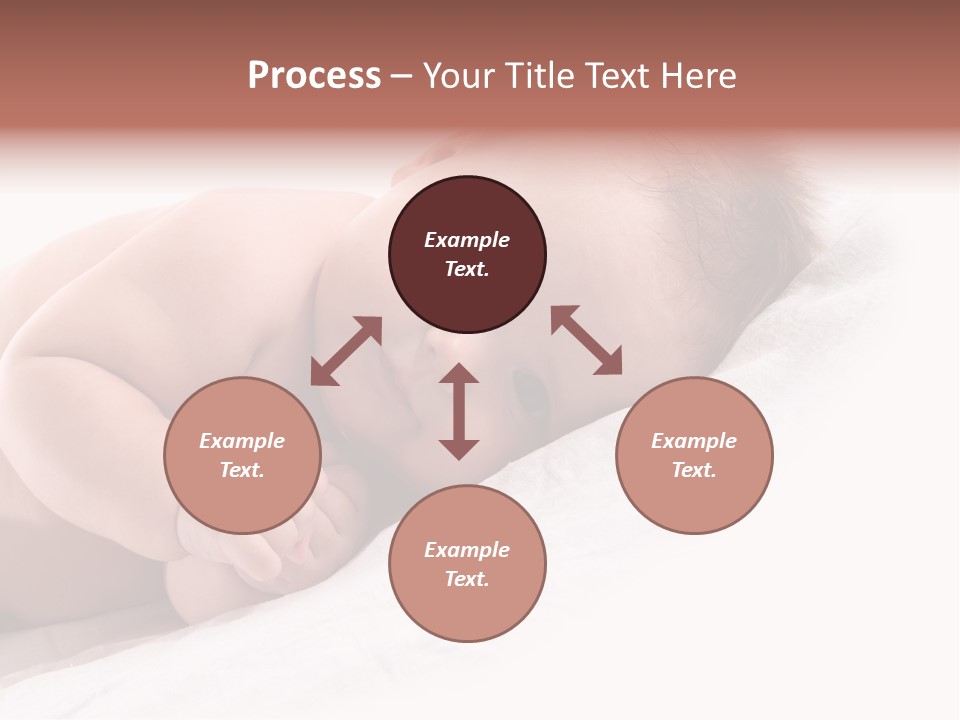 Process – Your Title Text Here

Example Text.

Example Text.

Example Text.

Example Text.